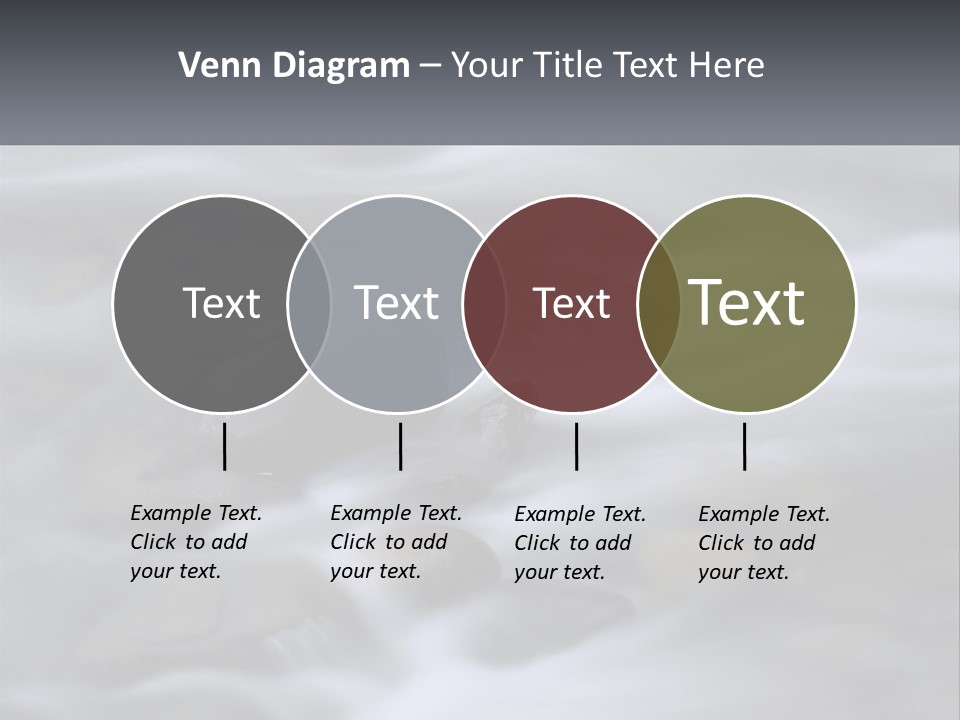 Venn Diagram – Your Title Text Here

Text

Text

Text

Text

Example Text. Click to add your text.

Example Text. Click to add your text.

Example Text. Click to add your text.

Example Text. Click to add your text.